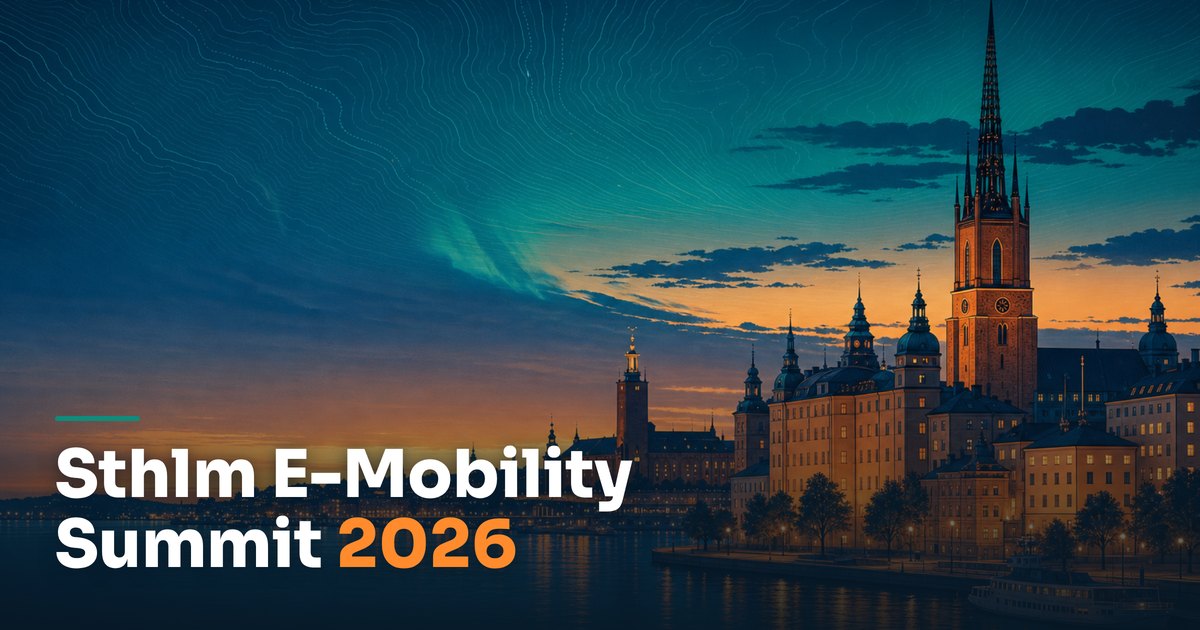 Sthlm E-Mobility Summit 2026